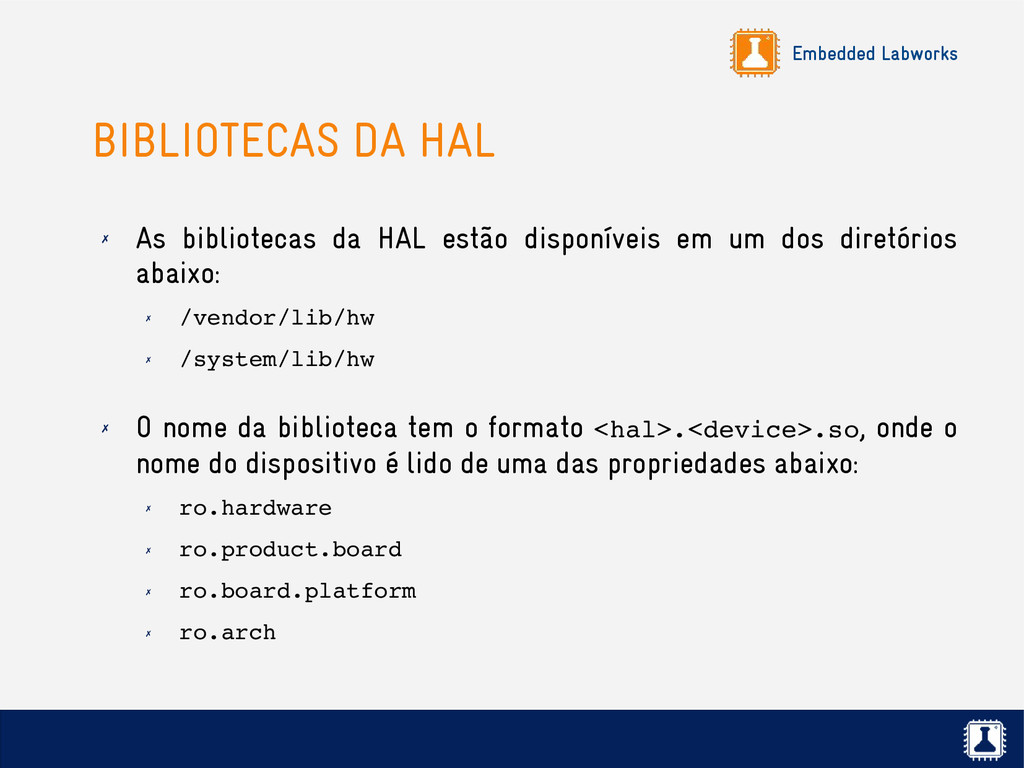 Embedded Labworks

BIBLIOTECAS DA HAL

✗ As bibliotecas da HAL estão disponíveis em um dos diretórios abaixo:

✗ /vendor/lib/hw

✗ /system/lib/hw

✗ O nome da biblioteca tem o formato <hal>.<device>.so, onde o nome do dispositivo é lido de uma das propriedades abaixo:

✗ ro.hardware

✗ ro.product.board

✗ ro.board.platform

✗ ro.arch